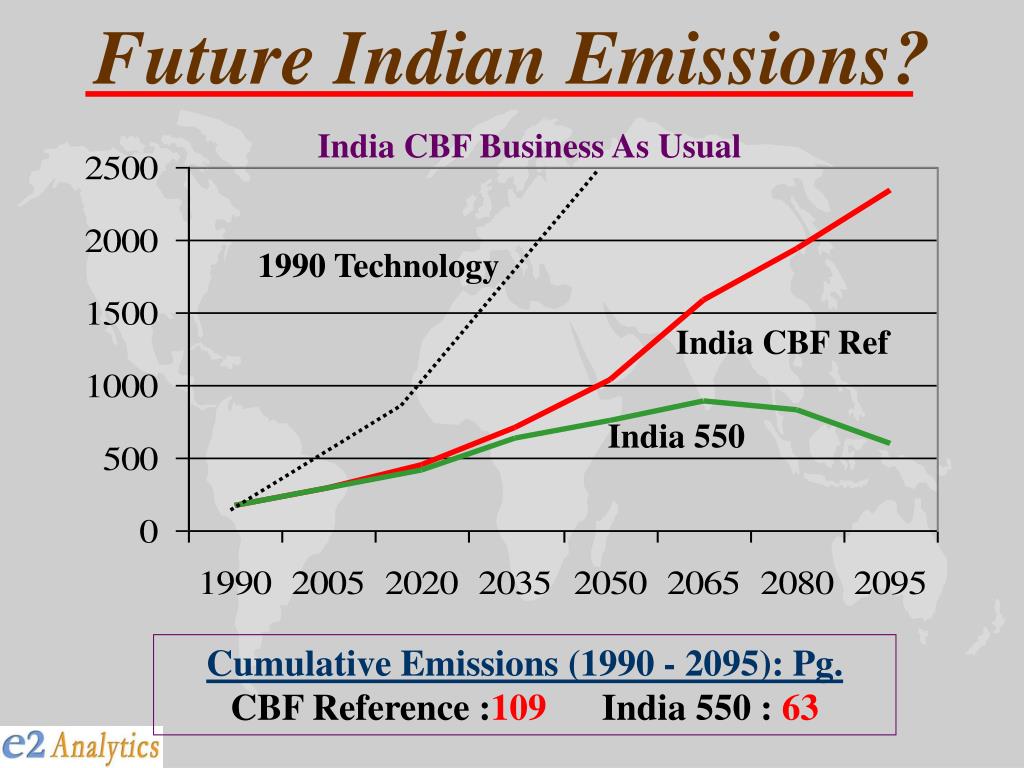 Future Indian Emissions?

India CBF Business As Usual

2500
2000
1500
1000
500
0

1990 Technology

India CBF Ref

India 550

1990 2005 2020 2035 2050 2065 2080 2095

Cumulative Emissions (1990 - 2095): Pg.
CBF Reference :109 India 550 : 63

e2 Analytics